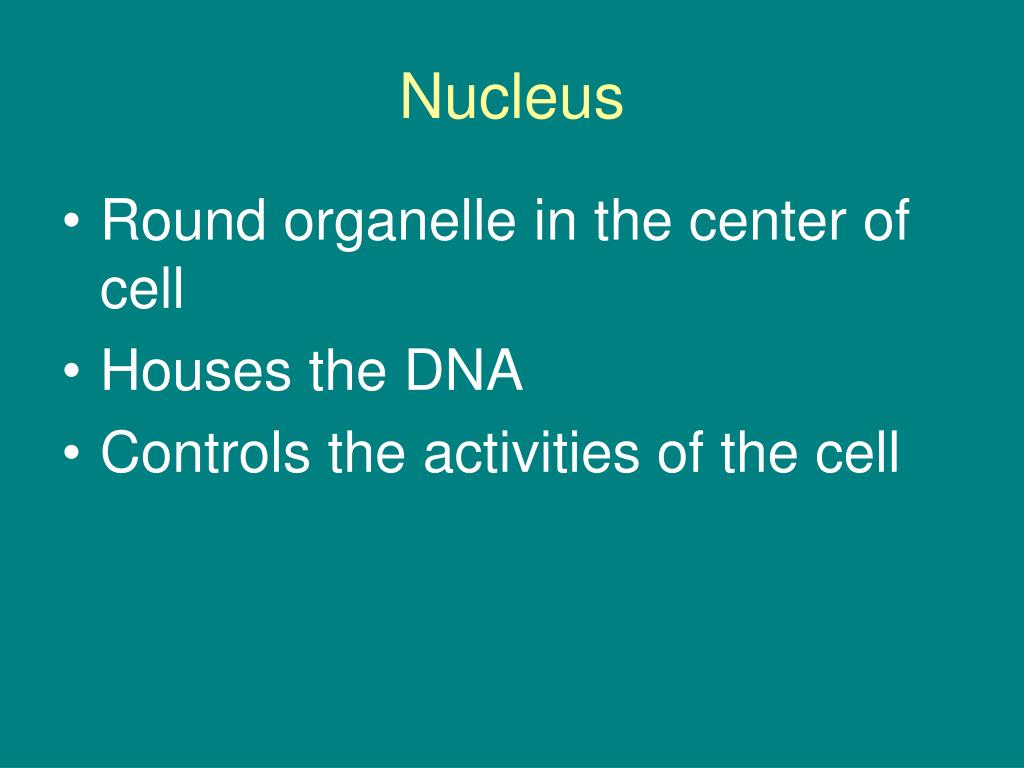 Nucleus

• Round organelle in the center of cell
• Houses the DNA
• Controls the activities of the cell